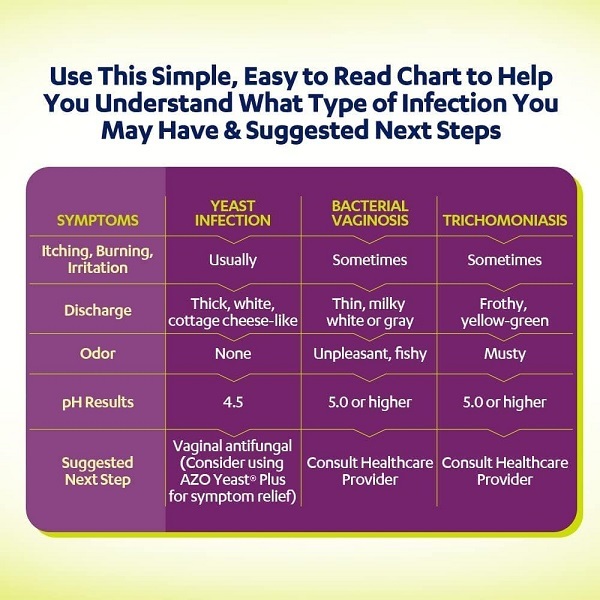 Use This Simple, Easy to Read Chart to Help You Understand What Type of Infection You May Have & Suggested Next Steps

| SYMPTOMS | YEAST INFECTION | BACTERIAL VAGINOSIS | TRICHOMONIASIS |
|---|---|---|---|
| Itching, Burning, Irritation | Usually | Sometimes | Sometimes |
| Discharge | Thick, white, cottage cheese-like | Thin, milky white or gray | Frothy, yellow-green |
| Odor | None | Unpleasant, fishy | Musty |
| pH Results | 4.5 | 5.0 or higher | 5.0 or higher |
| Suggested Next Step | Vaginal antifungal (Consider using AZO Yeast® Plus for symptom relief) | Consult Healthcare Provider | Consult Healthcare Provider |